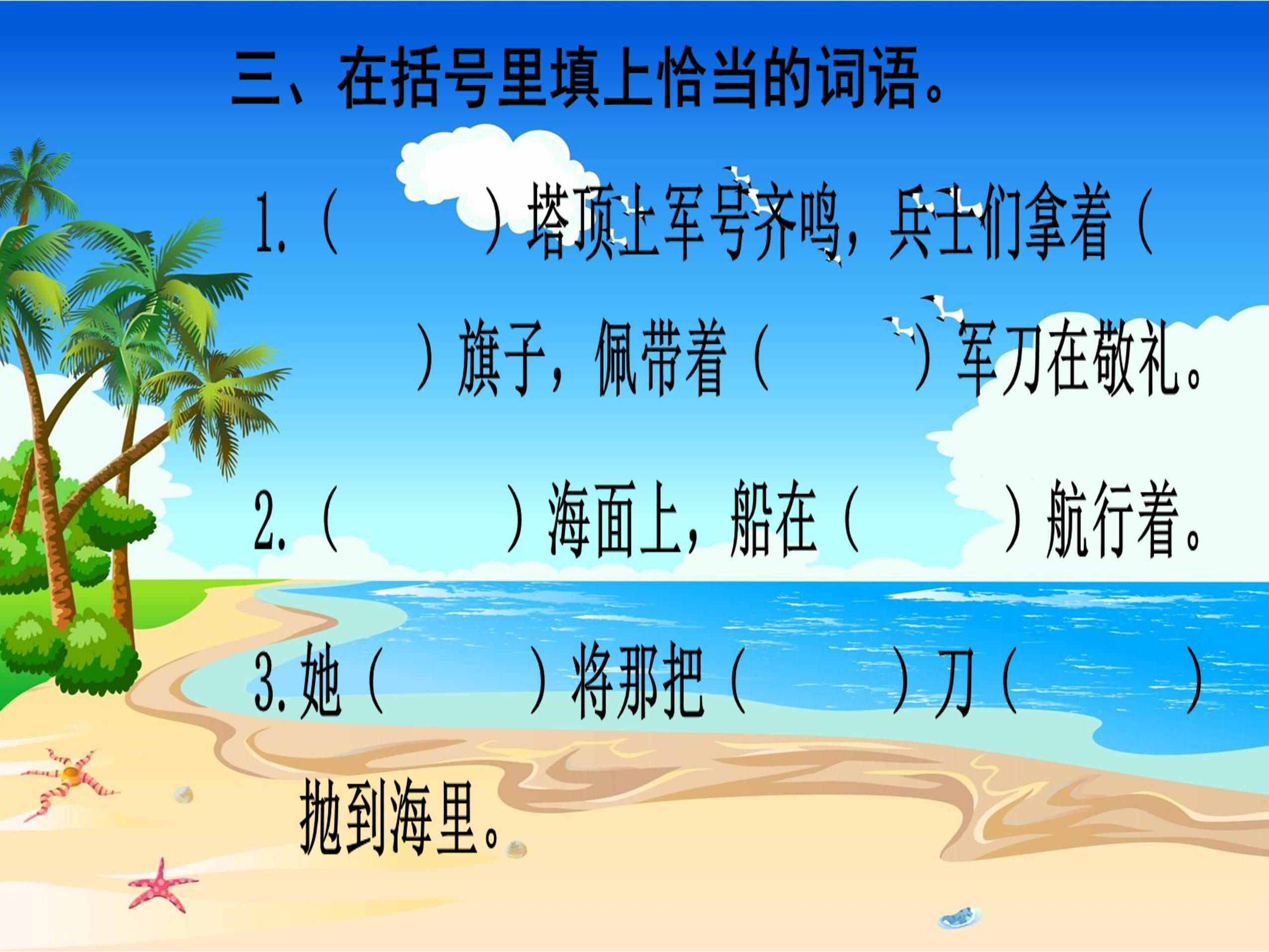 三、在括号里填上恰当的词语。

1.（　　）塔顶上军号齐鸣，兵士们拿着（　　）旗子，佩带着（　　）军刀在敬礼。

2.（　　）海面上，船在（　　）航行着。

3.她（　　）将那把（　　）刀（　　）抛到海里。